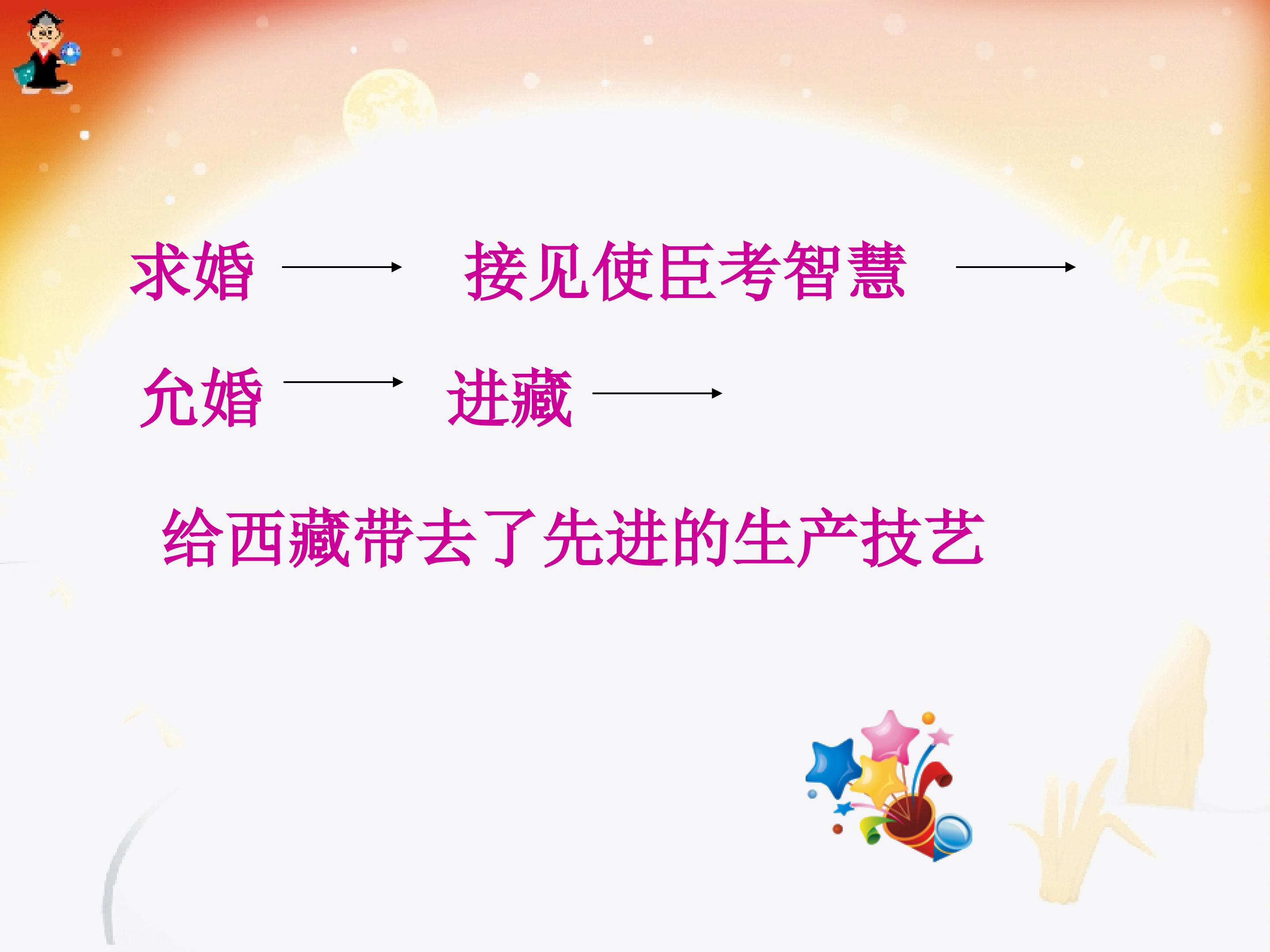 求婚 → 接见使臣考智慧 →

允婚 → 进藏 →

给西藏带去了先进的生产技艺